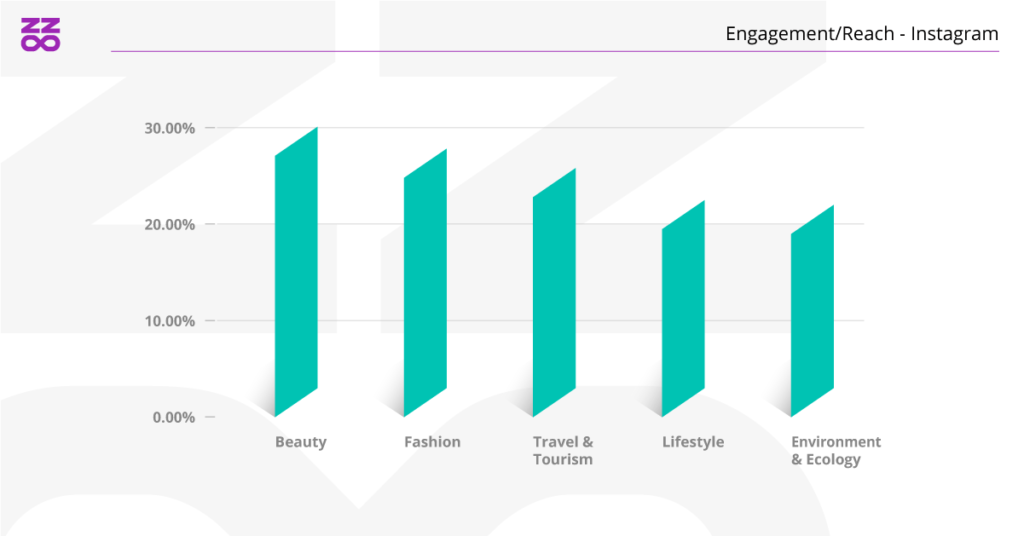 Engagement/Reach - Instagram

30.00%
20.00%
10.00%
0.00%

Beauty
Fashion
Travel & Tourism
Lifestyle
Environment & Ecology